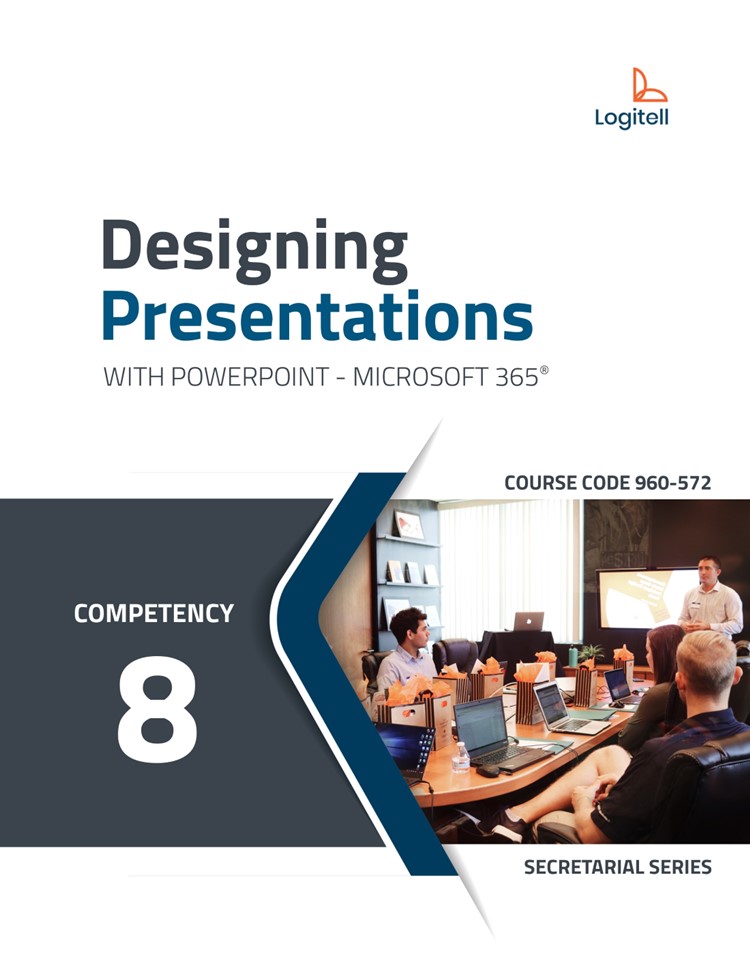 Logitell

Designing Presentations

WITH POWERPOINT - MICROSOFT 365®

COURSE CODE 960-572

COMPETENCY

8

SECRETARIAL SERIES